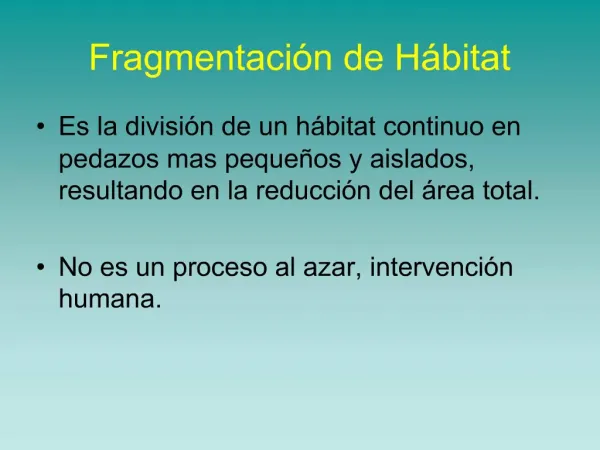 Fragmentación de Hábitat

• Es la división de un hábitat continuo en pedazos mas pequeños y aislados, resultando en la reducción del área total.

• No es un proceso al azar, intervención humana.